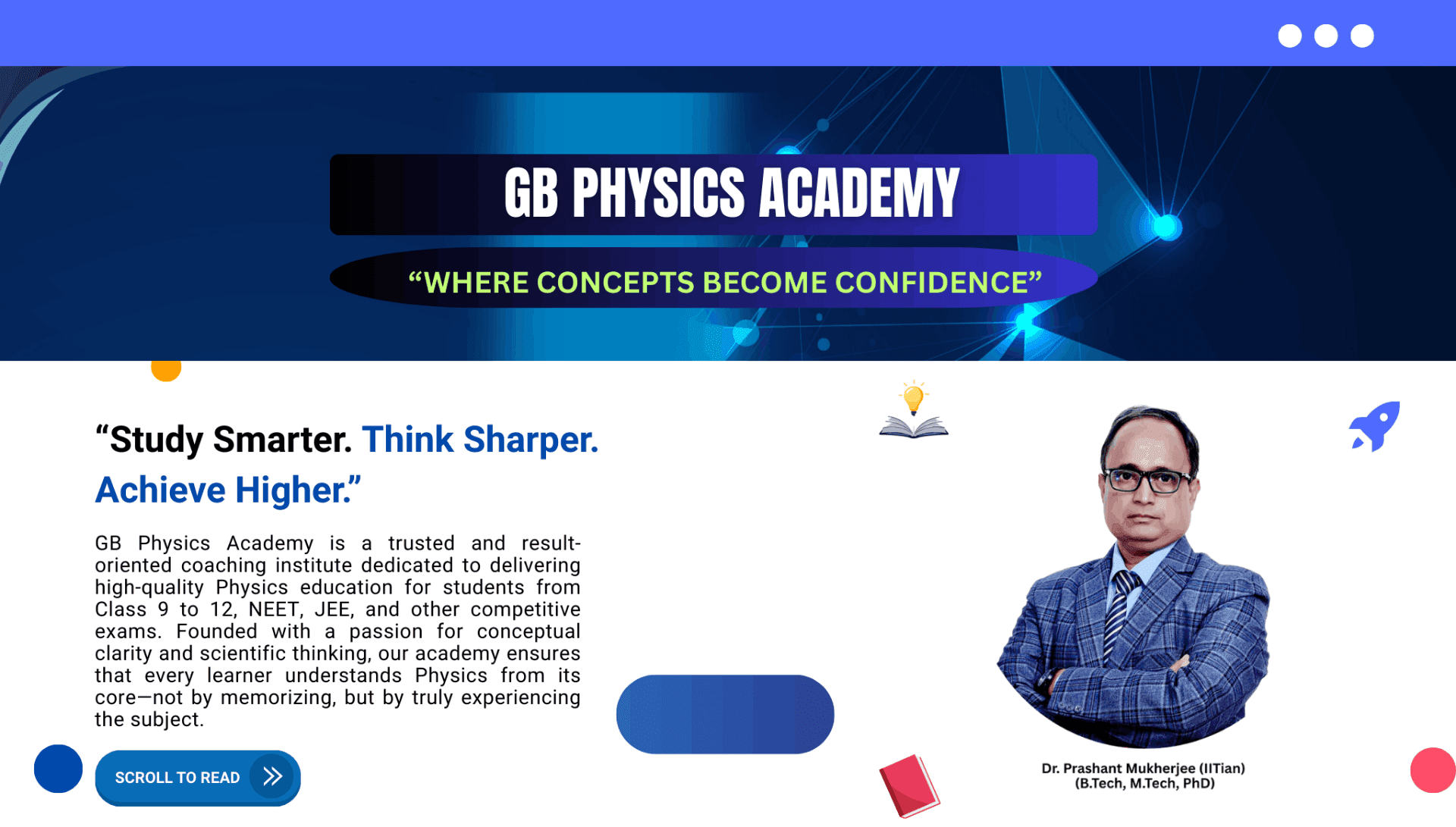 GB PHYSICS ACADEMY

“WHERE CONCEPTS BECOME CONFIDENCE”

“Study Smarter. Think Sharper. Achieve Higher.”

GB Physics Academy is a trusted and result-oriented coaching institute dedicated to delivering high-quality Physics education for students from Class 9 to 12, NEET, JEE, and other competitive exams. Founded with a passion for conceptual clarity and scientific thinking, our academy ensures that every learner understands Physics from its core—not by memorizing, but by truly experiencing the subject.

SCROLL TO READ

Dr. Prashant Mukherjee (IITian)
(B.Tech, M.Tech, PhD)